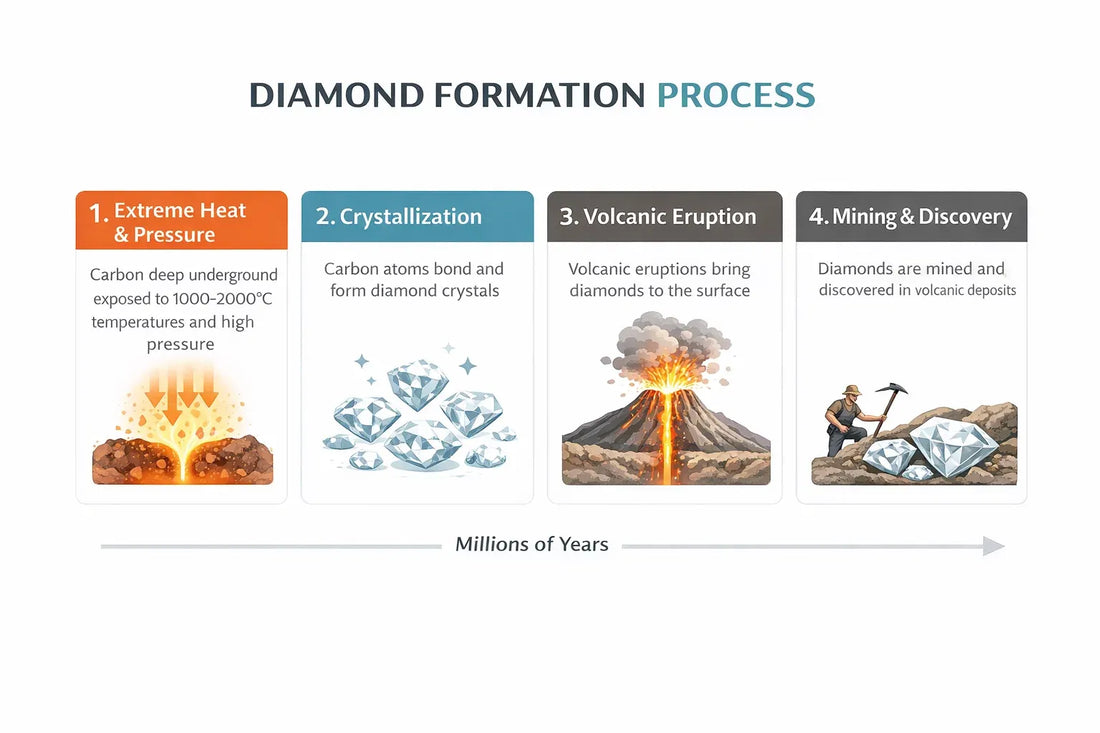 DIAMOND FORMATION PROCESS

1. Extreme Heat & Pressure

Carbon deep underground exposed to 1000-2000°C temperatures and high pressure

2. Crystallization

Carbon atoms bond and form diamond crystals

3. Volcanic Eruption

Volcanic eruptions bring diamonds to the surface

4. Mining & Discovery

Diamonds are mined and discovered in volcanic deposits

Millions of Years